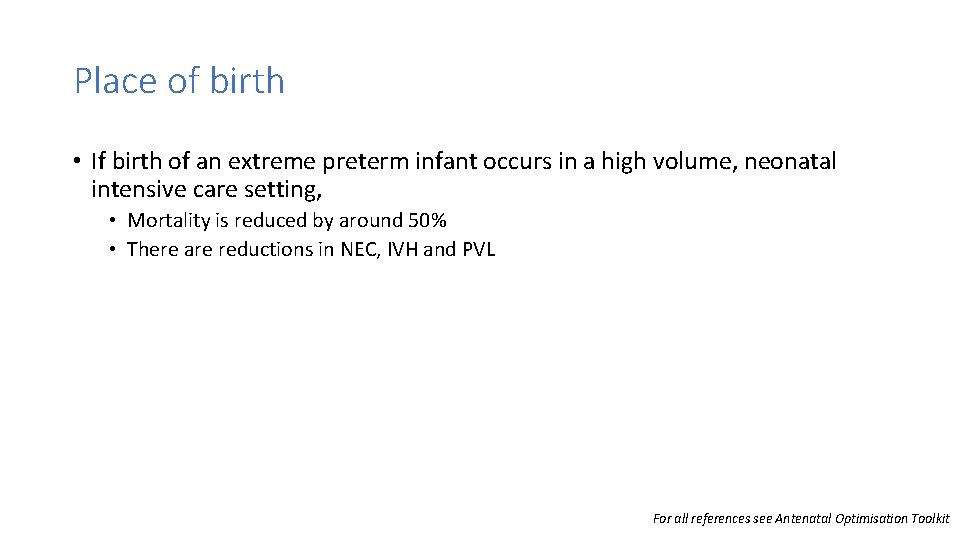 Place of birth

• If birth of an extreme preterm infant occurs in a high volume, neonatal intensive care setting,

• Mortality is reduced by around 50%
• There are reductions in NEC, IVH and PVL

For all references see Antenatal Optimisation Toolkit